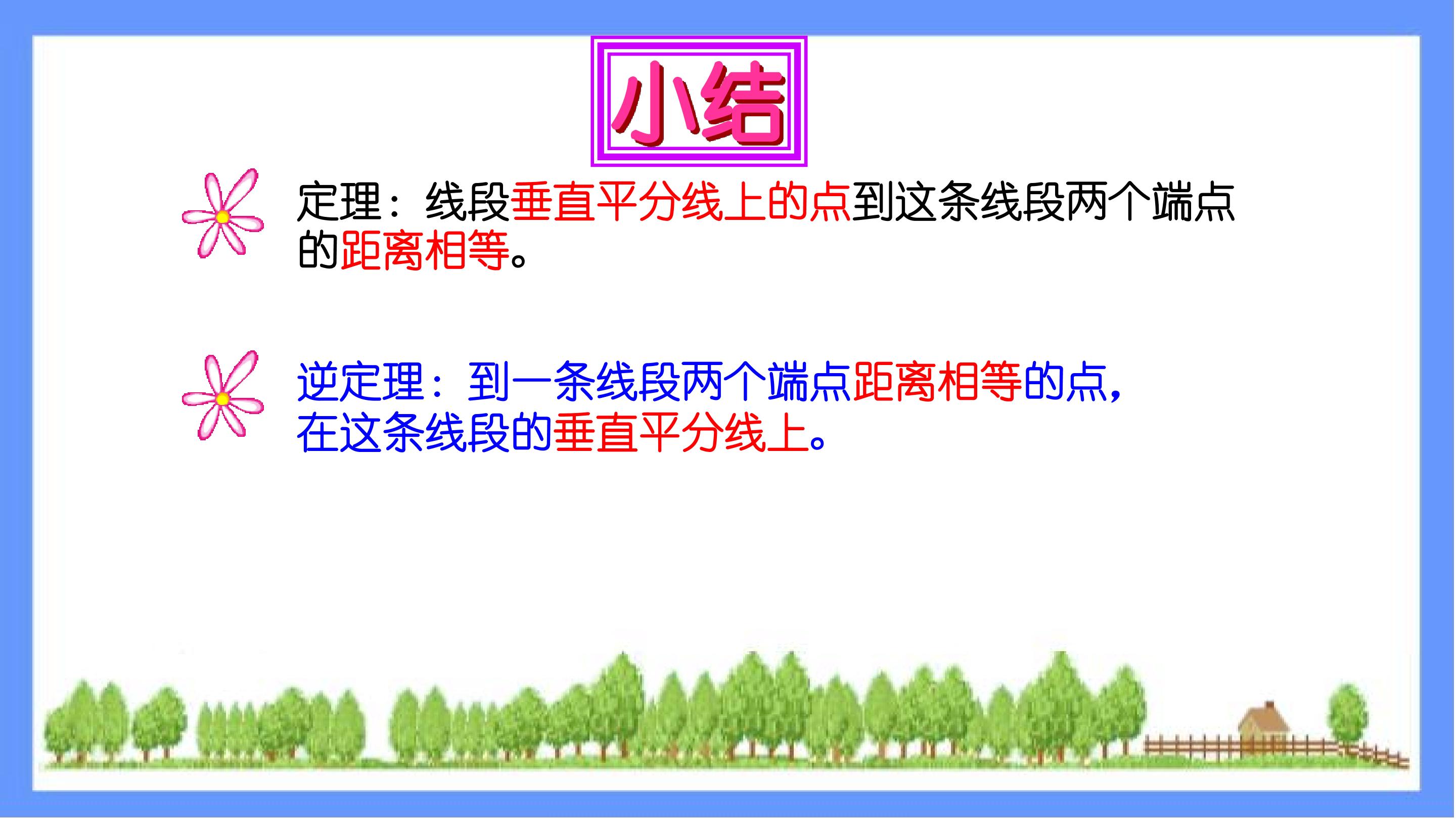 小结

定理：线段垂直平分线上的点到这条线段两个端点的距离相等。

逆定理：到一条线段两个端点距离相等的点，在这条线段的垂直平分线上。